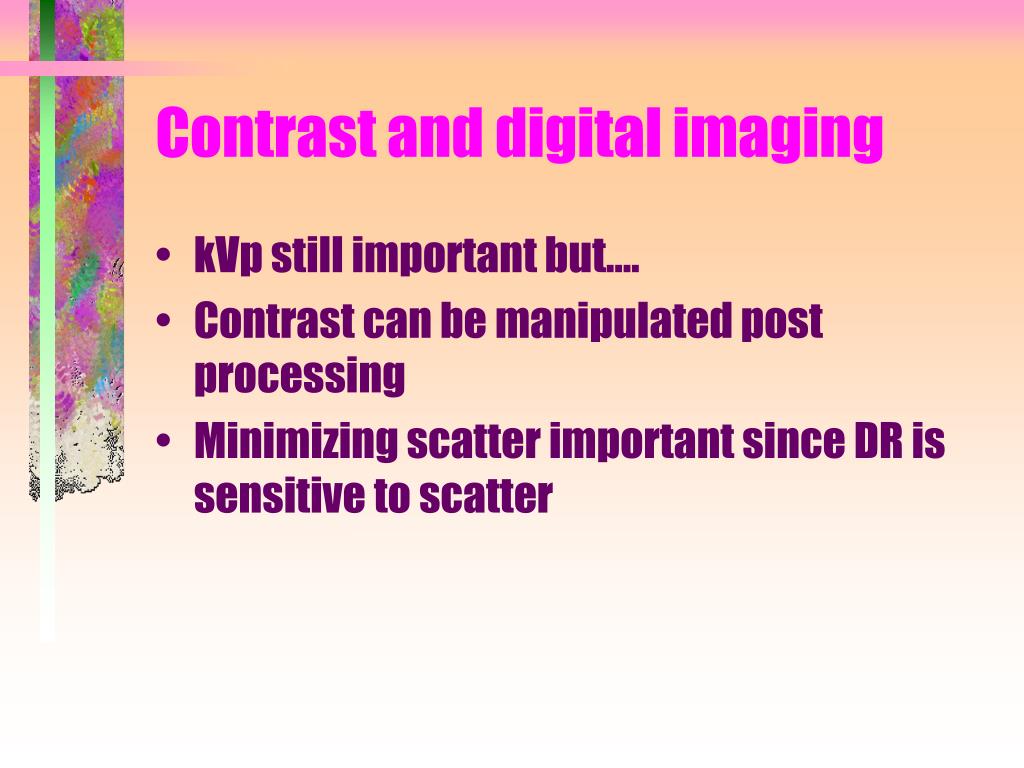 Contrast and digital imaging

• kVp still important but….
• Contrast can be manipulated post processing
• Minimizing scatter important since DR is sensitive to scatter